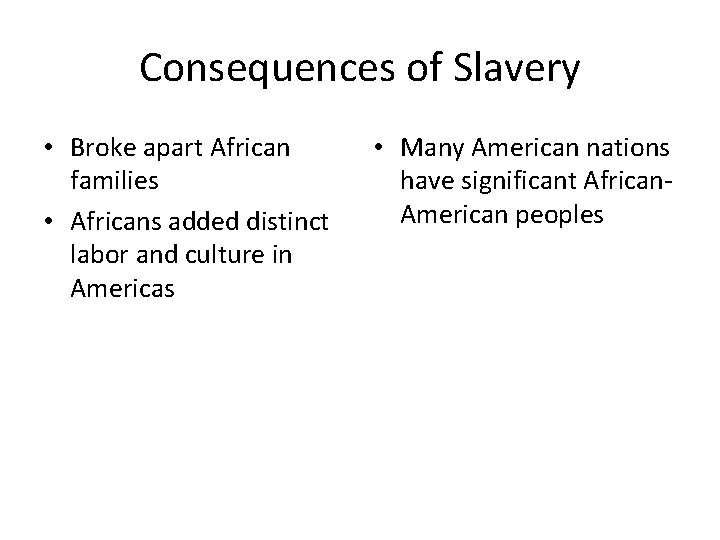 Consequences of Slavery

• Broke apart African families
• Africans added distinct labor and culture in Americas

• Many American nations have significant African-American peoples